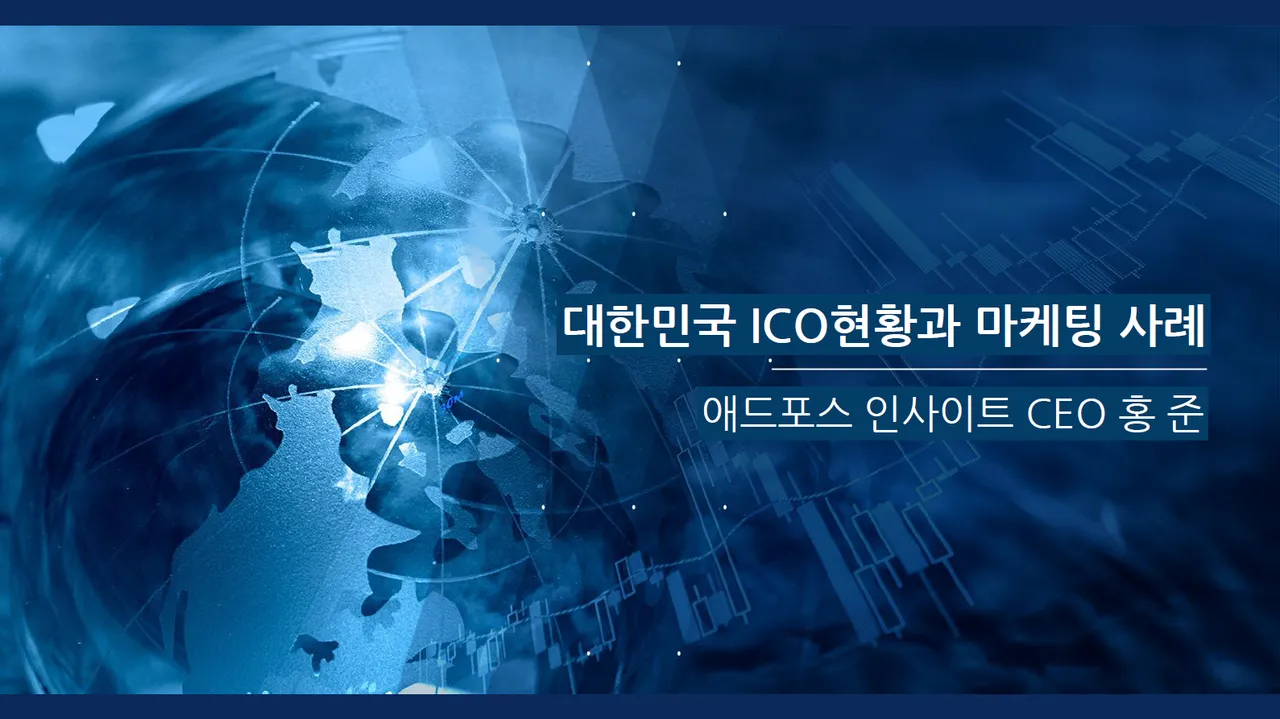 대한민국 ICO현황과 마케팅 사례

애드포스 인사이트 CEO 홍 준